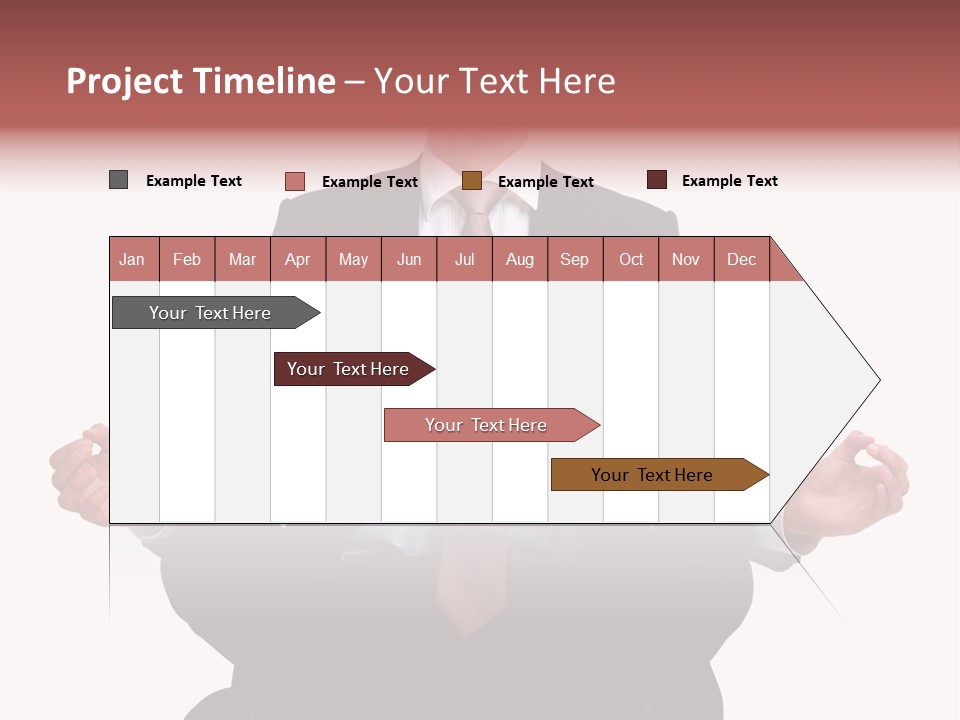 Project Timeline – Your Text Here

Example Text
Example Text
Example Text
Example Text

| Jan | Feb | Mar | Apr | May | Jun | Jul | Aug | Sep | Oct | Nov | Dec |
|---|---|---|---|---|---|---|---|---|---|---|---|

Your Text Here

Your Text Here

Your Text Here

Your Text Here